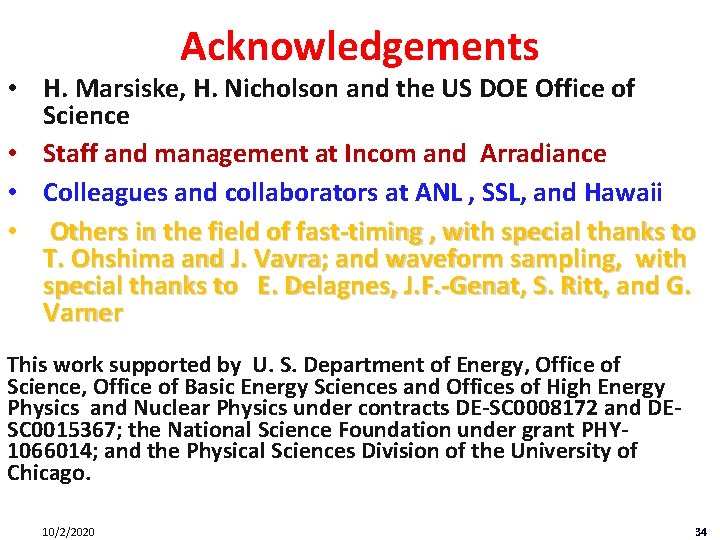 Acknowledgements

• H. Marsiske, H. Nicholson and the US DOE Office of Science
• Staff and management at Incom and Arradiance
• Colleagues and collaborators at ANL , SSL, and Hawaii
• Others in the field of fast-timing , with special thanks to T. Ohshima and J. Vavra; and waveform sampling, with special thanks to E. Delagnes, J.F.-Genat, S. Ritt, and G. Varner

This work supported by U. S. Department of Energy, Office of Science, Office of Basic Energy Sciences and Offices of High Energy Physics and Nuclear Physics under contracts DE-SC0008172 and DE-SC0015367; the National Science Foundation under grant PHY-1066014; and the Physical Sciences Division of the University of Chicago.

10/2/2020

34